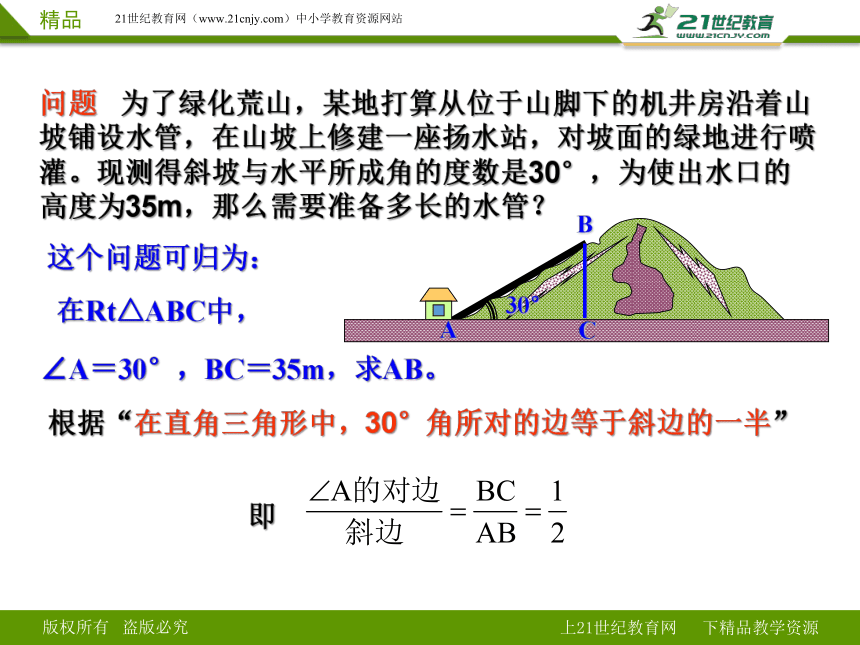 精品 21世纪教育网（www.21cnjy.com）中小学教育资源网站

21世纪教育 www.21cnjy.com

问题 为了绿化荒山，某地打算从位于山脚下的机井房沿着山坡铺设水管，在山坡上修建一座扬水站，对坡面的绿地进行喷灌。现测得斜坡与水平所成角的度数是30°，为使出水口的高度为35m，那么需要准备多长的水管？

B
30°
A C

这个问题可归为：

在Rt△ABC中，

∠A＝30°，BC＝35m，求AB。

根据“在直角三角形中，30°角所对的边等于斜边的一半”

即 $\frac{\angle A的对边}{斜边}=\frac{BC}{AB}=\frac{1}{2}$

版权所有 盗版必究 上21世纪教育网 下精品教学资源